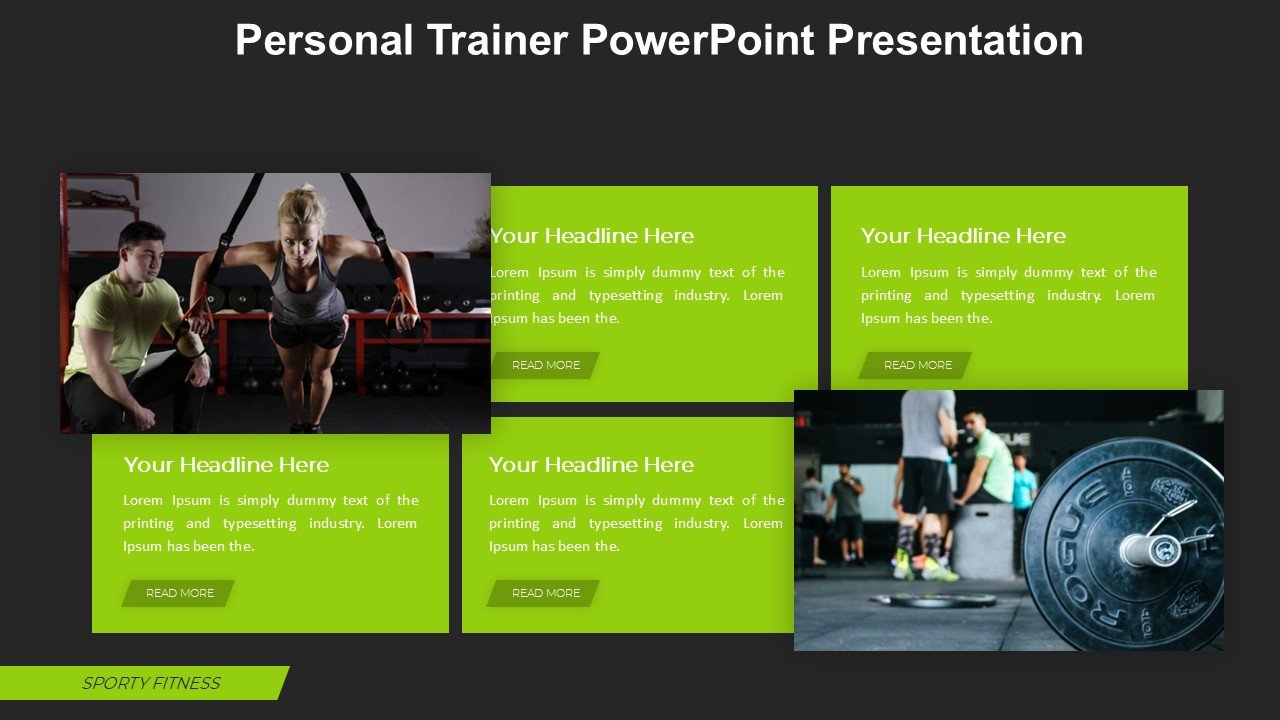 Personal Trainer PowerPoint Presentation

Your Headline Here

Lorem Ipsum is simply dummy text of the printing and typesetting industry. Lorem Ipsum has been the.

READ MORE

Your Headline Here

Lorem Ipsum is simply dummy text of the printing and typesetting industry. Lorem Ipsum has been the.

READ MORE

Your Headline Here

Lorem Ipsum is simply dummy text of the printing and typesetting industry. Lorem Ipsum has been the.

READ MORE

Your Headline Here

Lorem Ipsum is simply dummy text of the printing and typesetting industry. Lorem Ipsum has been the.

READ MORE

ROGUE

SPORTY FITNESS